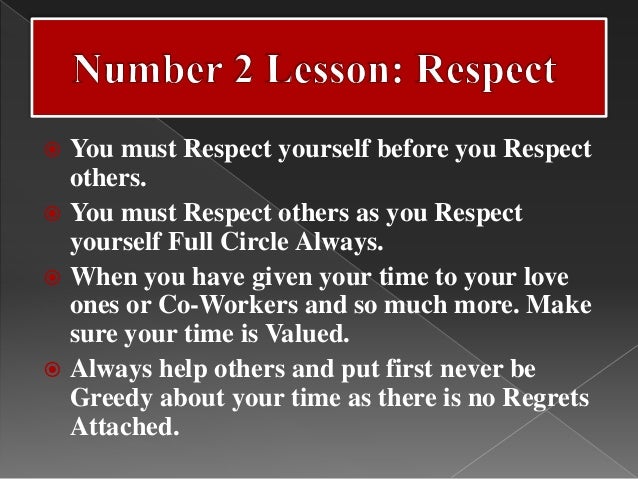 Number 2 Lesson: Respect

You must Respect yourself before you Respect others.

You must Respect others as you Respect yourself Full Circle Always.

When you have given your time to your love ones or Co-Workers and so much more. Make sure your time is Valued.

Always help others and put first never be Greedy about your time as there is no Regrets Attached.